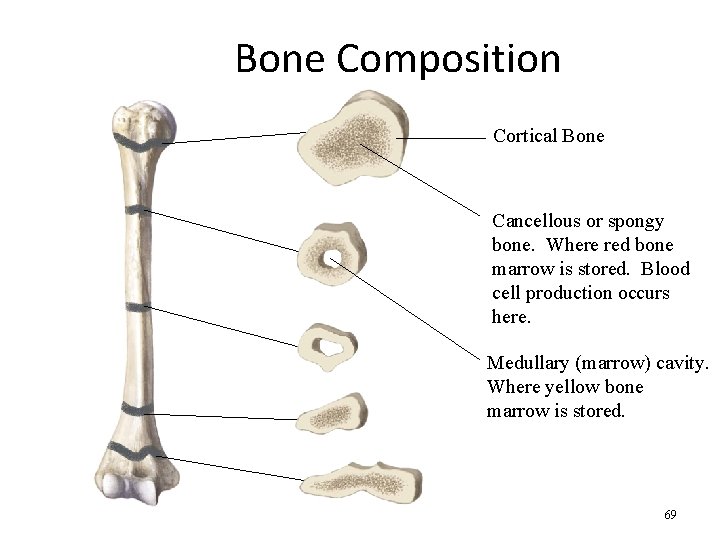 Bone Composition

Cortical Bone

Cancellous or spongy bone. Where red bone marrow is stored. Blood cell production occurs here.

Medullary (marrow) cavity. Where yellow bone marrow is stored.

69